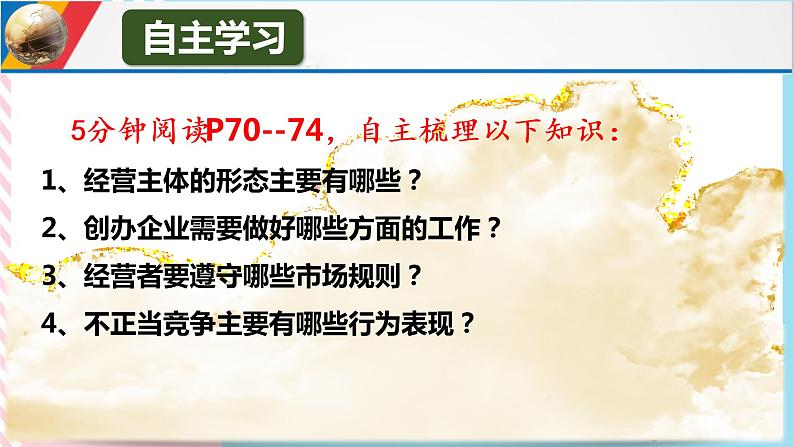 自主学习

5分钟阅读P70--74，自主梳理以下知识：

1、经营主体的形态主要有哪些？

2、创办企业需要做好哪些方面的工作？

3、经营者要遵守哪些市场规则？

4、不正当竞争主要有哪些行为表现？